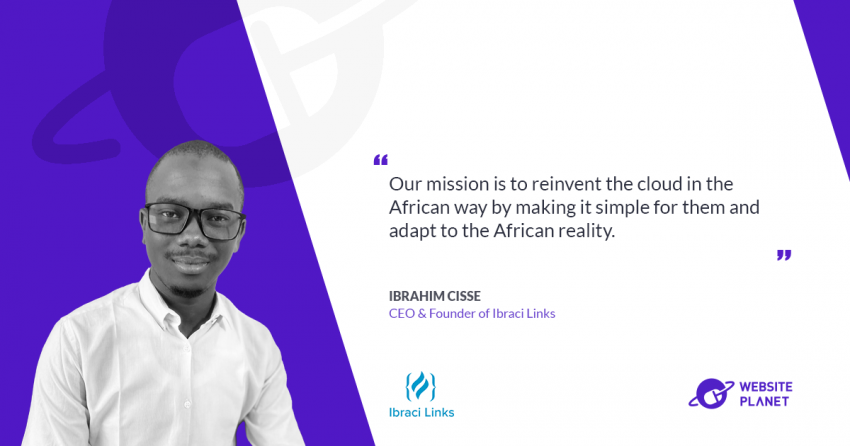 “

Our mission is to reinvent the cloud in the African way by making it simple for them and adapt to the African reality.

”

IBRAHIM CISSE
CEO & Founder of Ibraci Links

Ibraci Links

WEBSITE PLANET